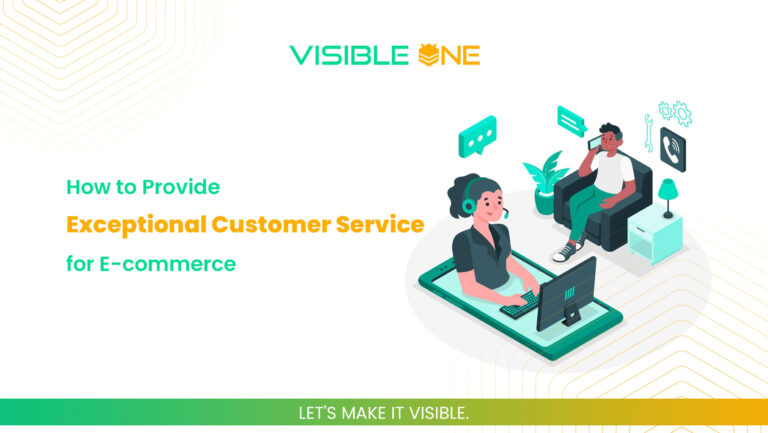 VISIBLE ONE

How to Provide
Exceptional Customer Service
for E-commerce

LET'S MAKE IT VISIBLE.